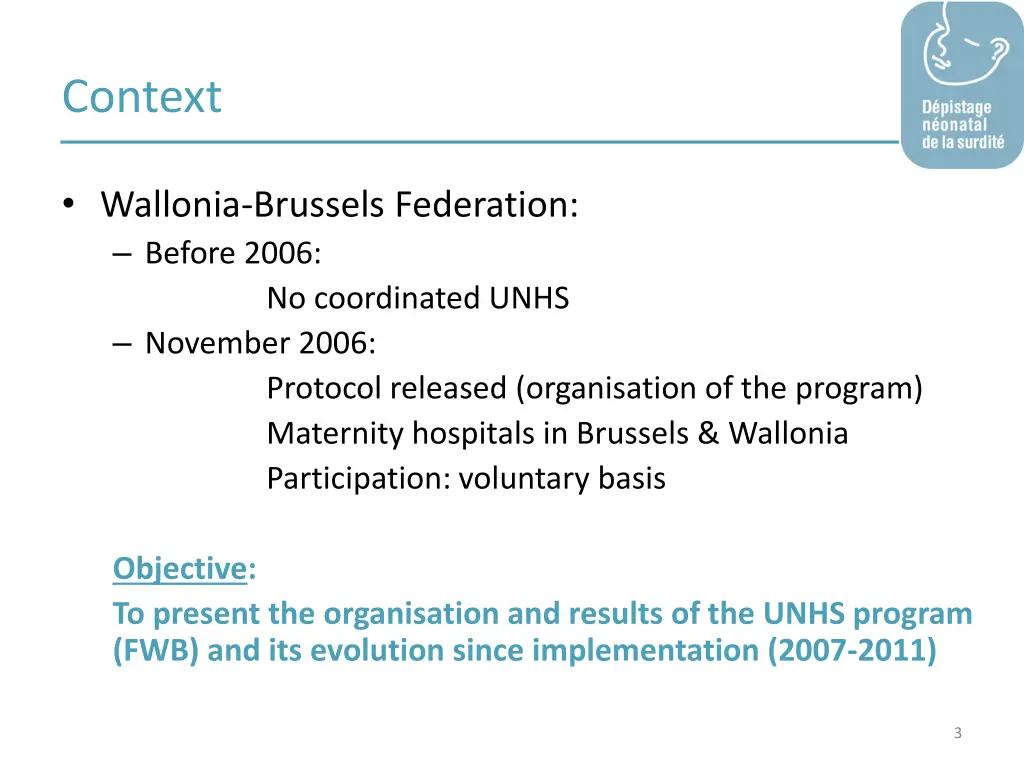 Context

Dépistage néonatal de la surdité

• Wallonia-Brussels Federation:
– Before 2006:
No coordinated UNHS
– November 2006:
Protocol released (organisation of the program)
Maternity hospitals in Brussels & Wallonia
Participation: voluntary basis

Objective:
To present the organisation and results of the UNHS program (FWB) and its evolution since implementation (2007-2011)

3